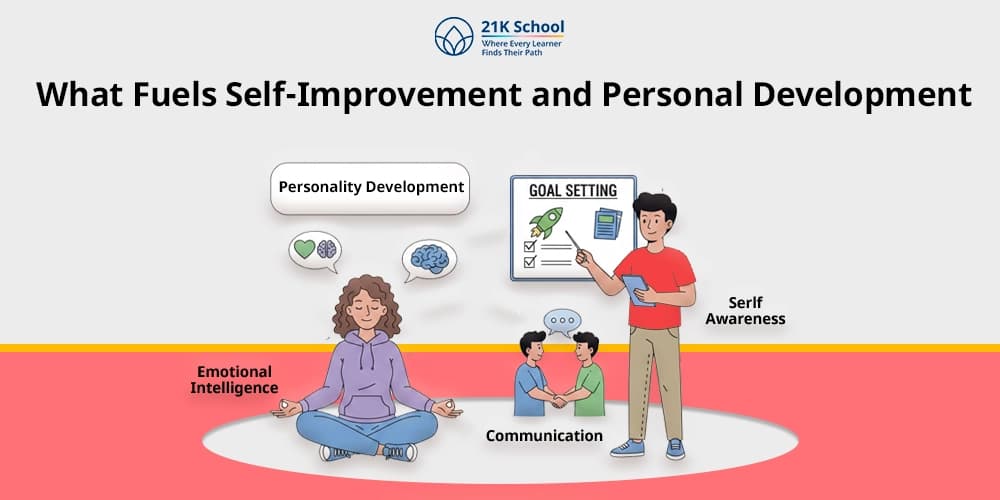 21K School
Where Every Learner Finds Their Path

What Fuels Self-Improvement and Personal Development

Personality Development

GOAL SETTING

Serlf Awareness

Emotional Intelligence

Communication